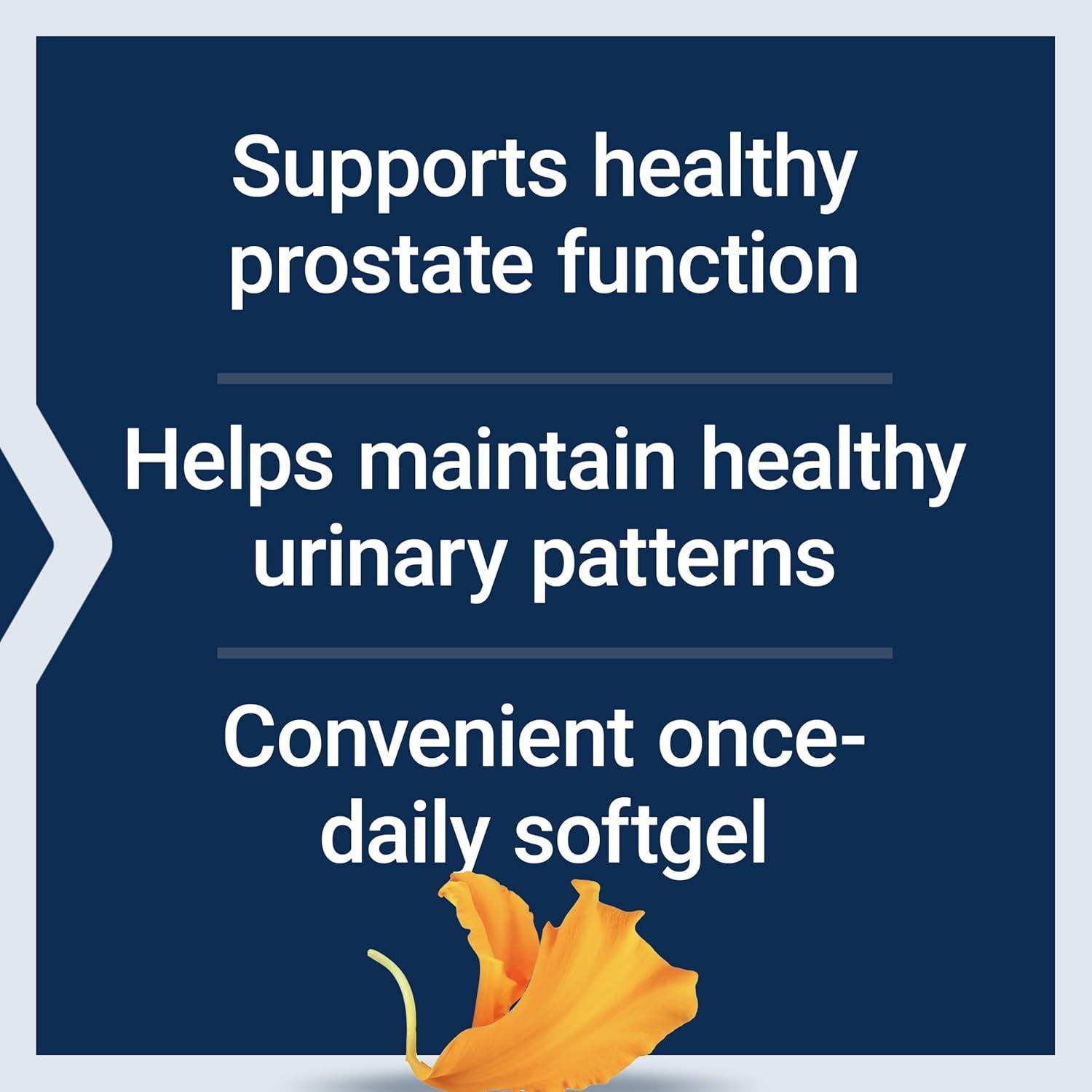 Supports healthy prostate function

Helps maintain healthy urinary patterns

Convenient once-daily softgel